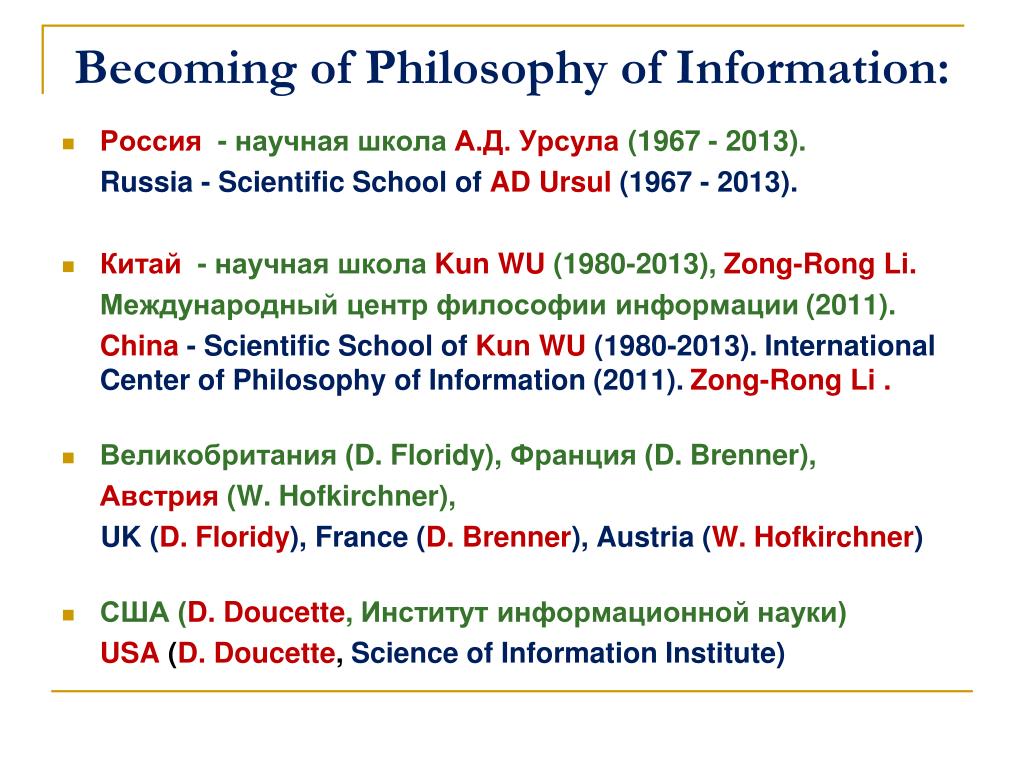 Becoming of Philosophy of Information:

Россия - научная школа А.Д. Урсула (1967 - 2013).
Russia - Scientific School of AD Ursul (1967 - 2013).

Китай - научная школа Kun WU (1980-2013), Zong-Rong Li.
Международный центр философии информации (2011).
China - Scientific School of Kun WU (1980-2013). International Center of Philosophy of Information (2011). Zong-Rong Li .

Великобритания (D. Floridy), Франция (D. Brenner),
Австрия (W. Hofkirchner),
UK (D. Floridy), France (D. Brenner), Austria (W. Hofkirchner)

США (D. Doucette, Институт информационной науки)
USA (D. Doucette, Science of Information Institute)